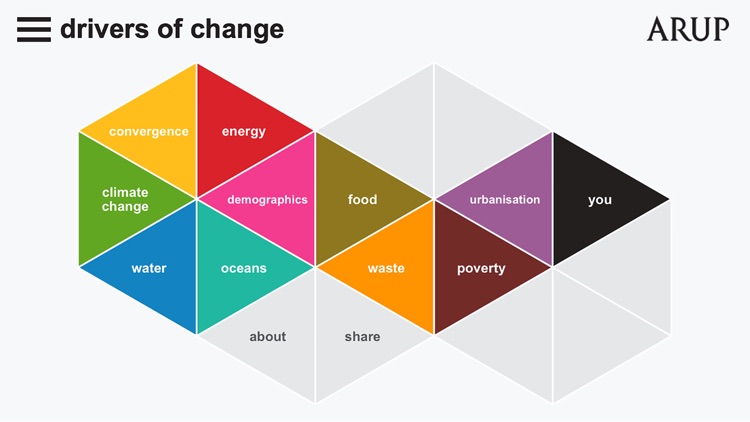 drivers of change

ARUP

convergence
energy
climate change
demographics
food
urbanisation
you
water
oceans
waste
poverty
about
share